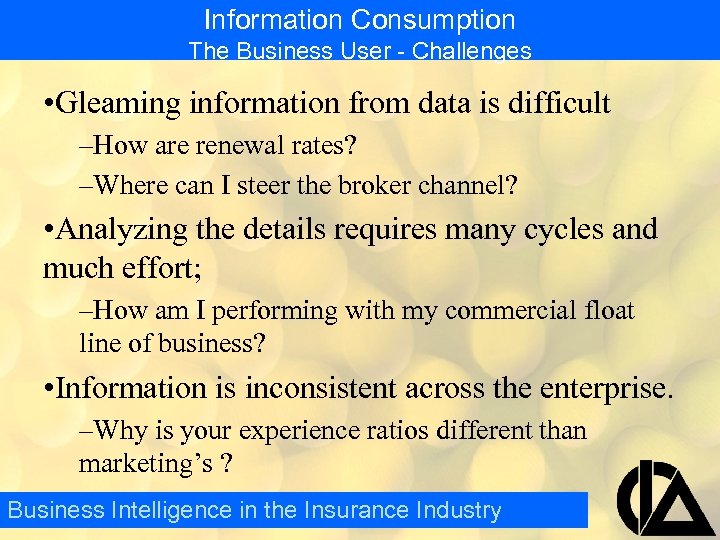 Information Consumption
The Business User - Challenges

•Gleaming information from data is difficult

–How are renewal rates?

–Where can I steer the broker channel?

•Analyzing the details requires many cycles and much effort;

–How am I performing with my commercial float line of business?

•Information is inconsistent across the enterprise.

–Why is your experience ratios different than marketing's ?

Business Intelligence in the Insurance Industry